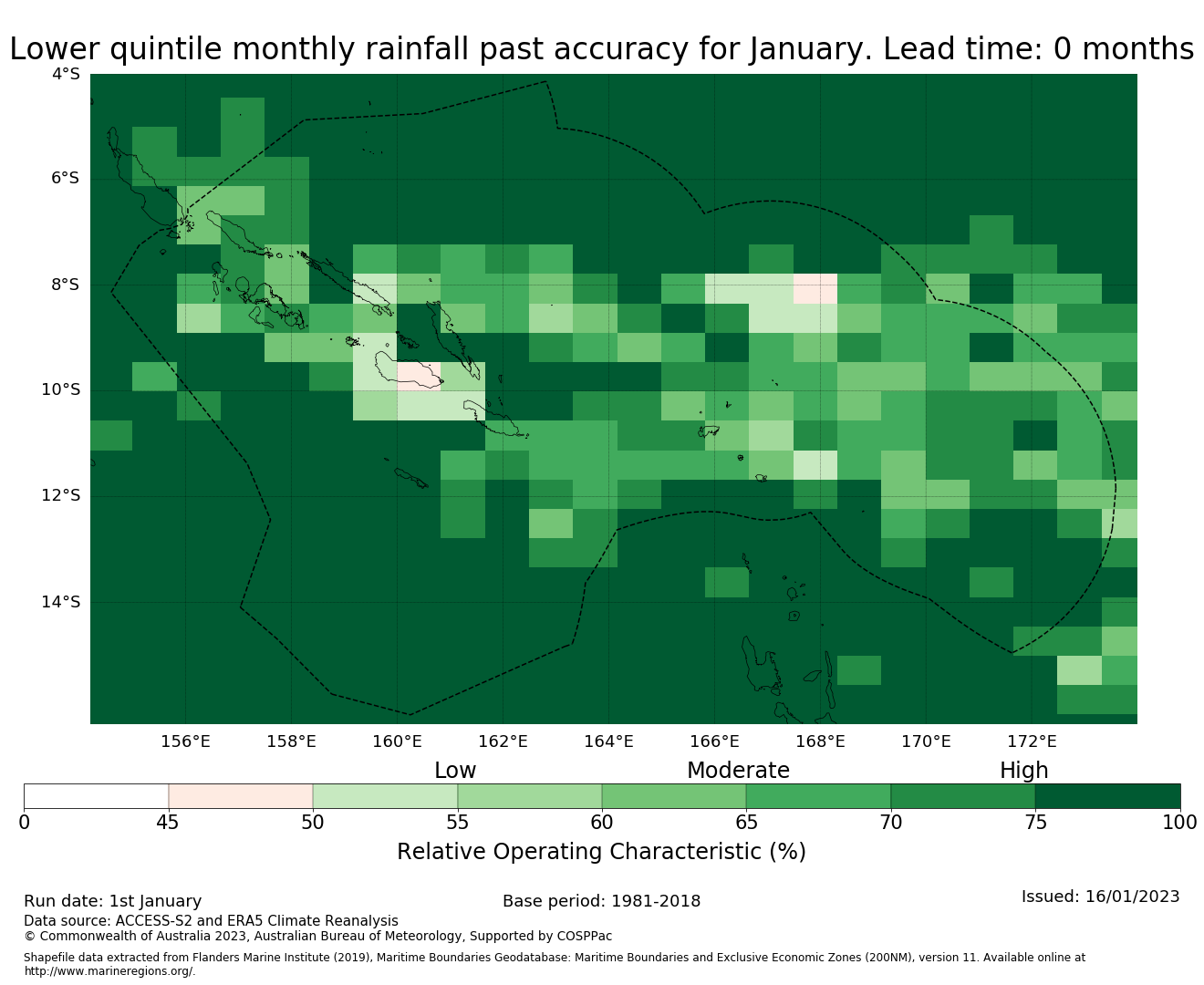 Lower quintile monthly rainfall past accuracy for January. Lead time: 0 months

4°S
6°S
8°S
10°S
12°S
14°S

156°E 158°E 160°E 162°E 164°E 166°E 168°E 170°E 172°E

Low
Moderate
High

0 45 50 55 60 65 70 75 100

Relative Operating Characteristic (%)

Run date: 1st January
Base period: 1981-2018
Issued: 16/01/2023
Data source: ACCESS-S2 and ERA5 Climate Reanalysis
© Commonwealth of Australia 2023, Australian Bureau of Meteorology, Supported by COSPPac

Shapefile data extracted from Flanders Marine Institute (2019), Maritime Boundaries Geodatabase: Maritime Boundaries and Exclusive Economic Zones (200NM), version 11. Available online at http://www.marineregions.org/.